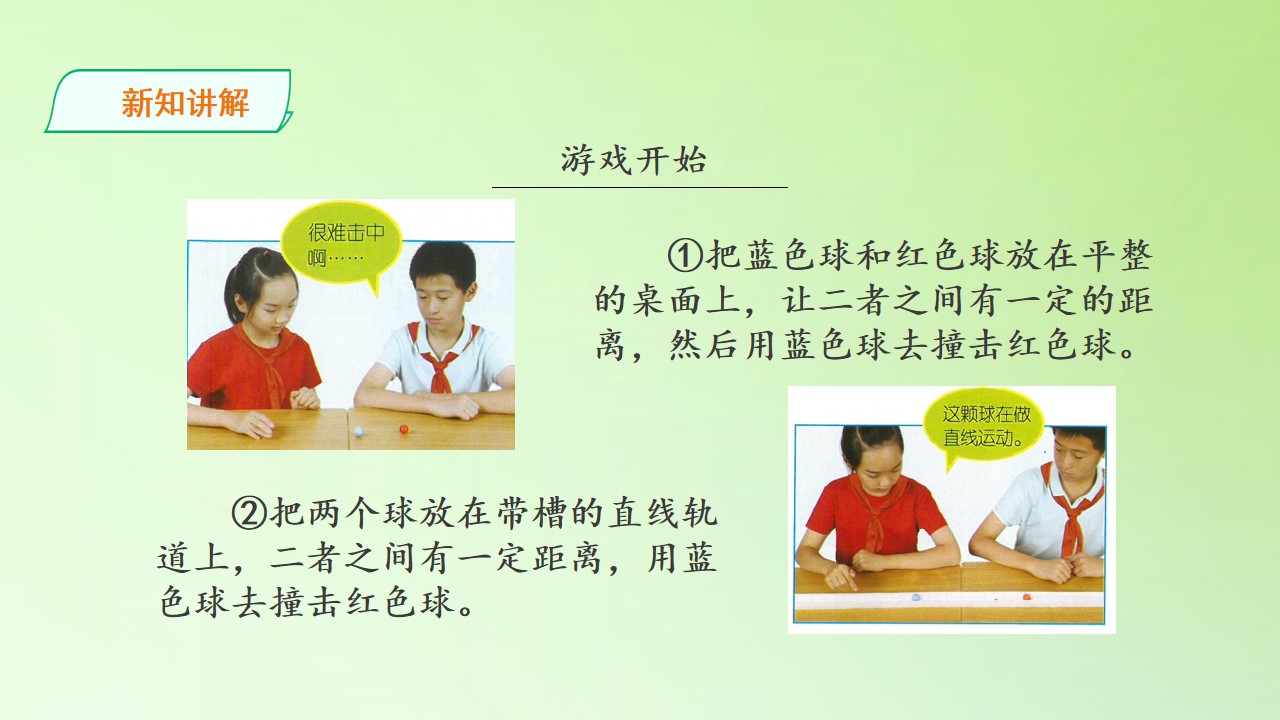 新知讲解

游戏开始

很难击中啊……

①把蓝色球和红色球放在平整的桌面上，让二者之间有一定的距离，然后用蓝色球去撞击红色球。

这颗球在做直线运动。

②把两个球放在带槽的直线轨道上，二者之间有一定距离，用蓝色球去撞击红色球。